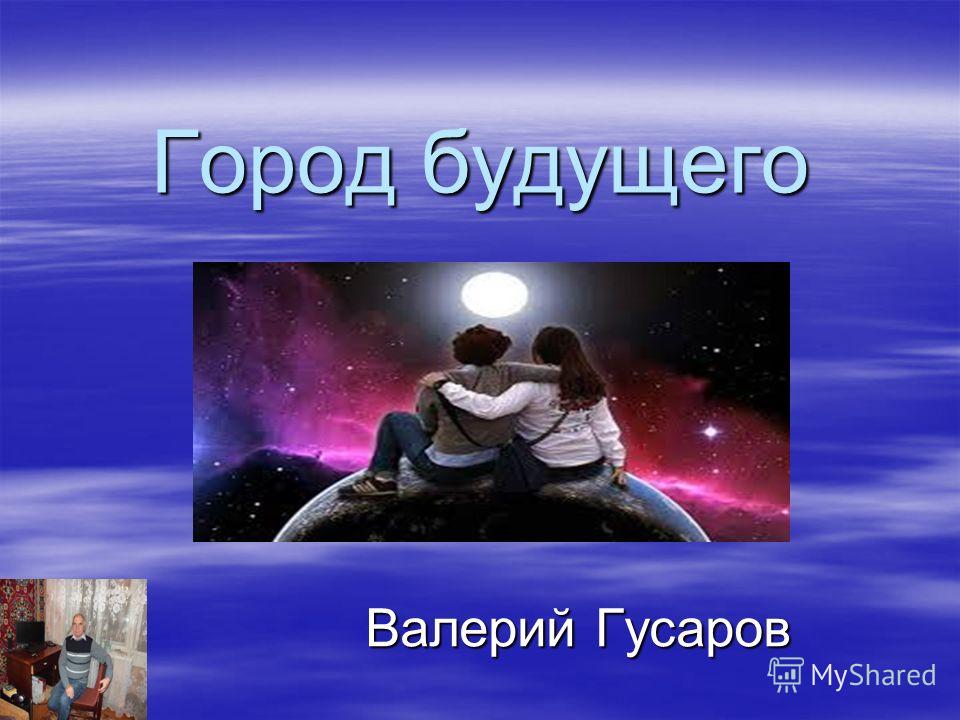 Город будущего

Валерий Гусаров

MyShared